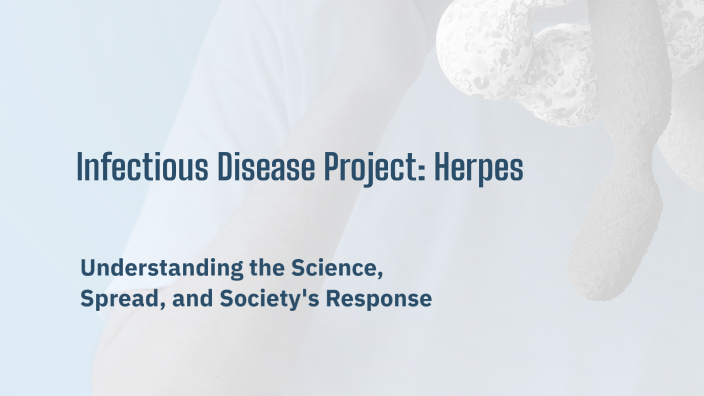 Infectious Disease Project: Herpes

Understanding the Science, Spread, and Society's Response